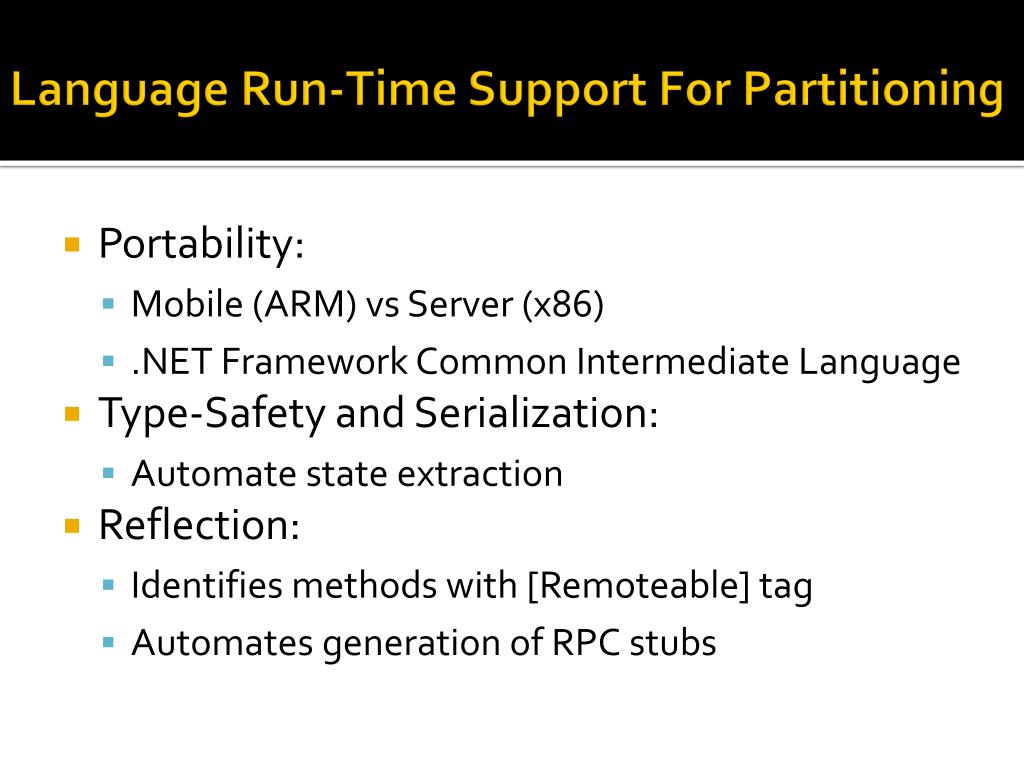 Language Run-Time Support For Partitioning

- Portability:
  - Mobile (ARM) vs Server (x86)
  - .NET Framework Common Intermediate Language
- Type-Safety and Serialization:
  - Automate state extraction
- Reflection:
  - Identifies methods with [Remoteable] tag
  - Automates generation of RPC stubs